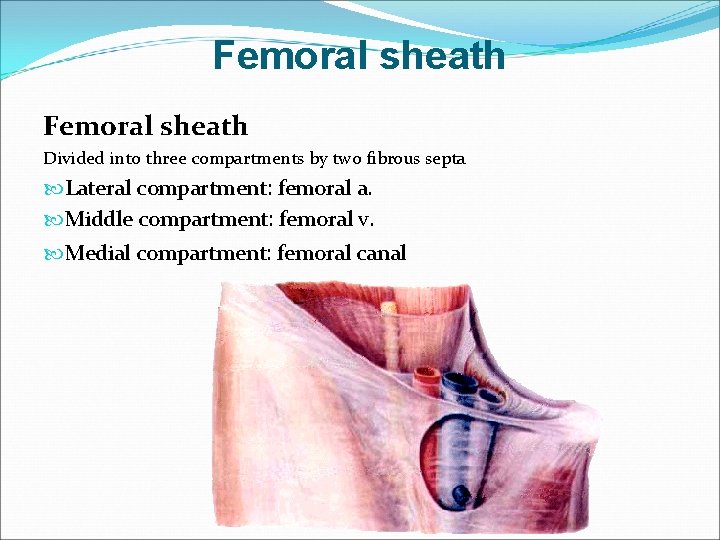 Femoral sheath

Femoral sheath

Divided into three compartments by two fibrous septa

Lateral compartment: femoral a.

Middle compartment: femoral v.

Medial compartment: femoral canal